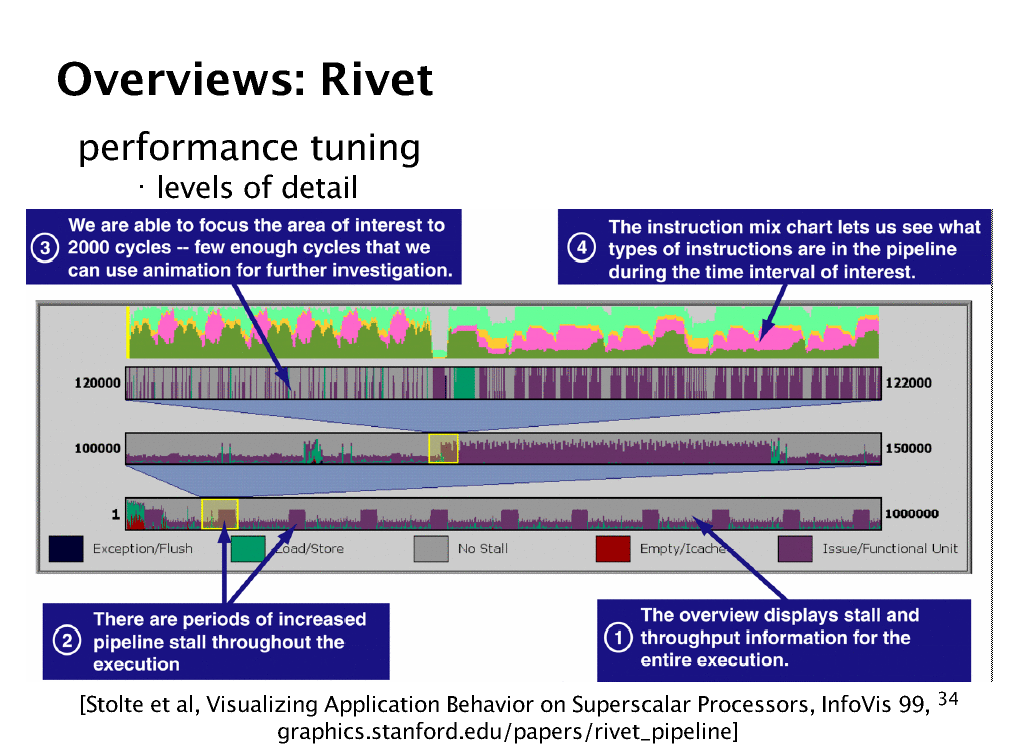 Overviews: Rivet

performance tuning

· levels of detail

3 We are able to focus the area of interest to 2000 cycles -- few enough cycles that we can use animation for further investigation.

4 The instruction mix chart lets us see what types of instructions are in the pipeline during the time interval of interest.

120000

122000

100000

150000

1

1000000

Exception/Flush

Load/Store

No Stall

Empty/Icache

Issue/Functional Unit

2 There are periods of increased pipeline stall throughout the execution

1 The overview displays stall and throughput information for the entire execution.

[Stolte et al, Visualizing Application Behavior on Superscalar Processors, InfoVis 99, graphics.stanford.edu/papers/rivet_pipeline]

34